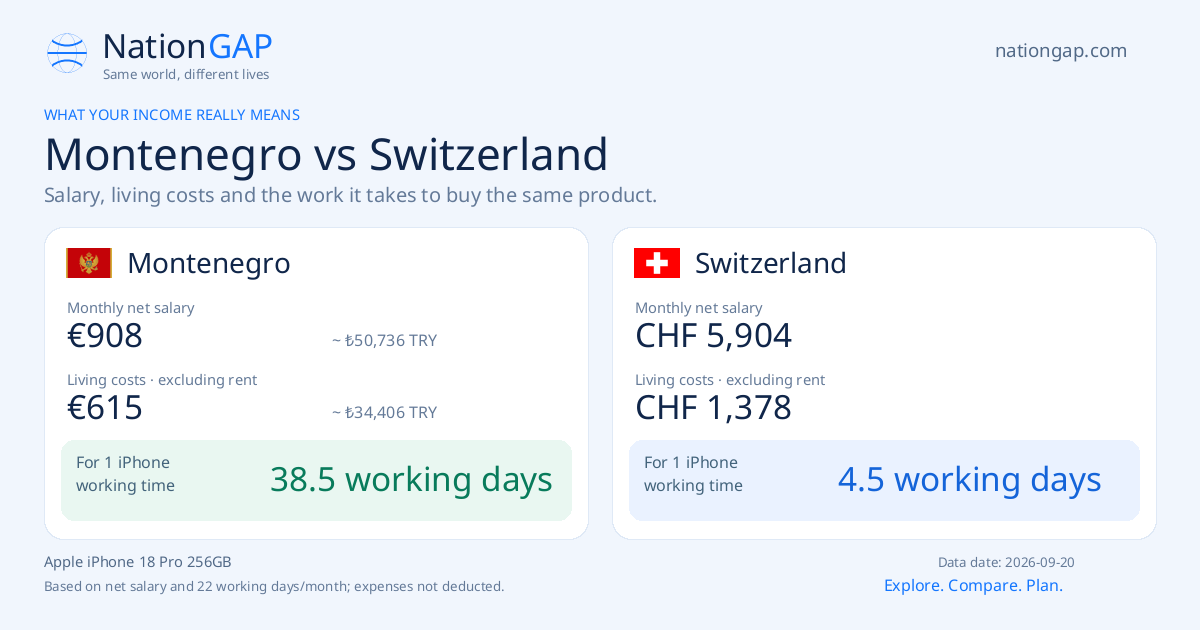 NationGAP
Same world, different lives

nationgap.com

WHAT YOUR INCOME REALLY MEANS

Montenegro vs Switzerland

Salary, living costs and the work it takes to buy the same product.

Montenegro

Monthly net salary
€908
~ ₺50,736 TRY

Living costs · excluding rent
€615
~ ₺34,406 TRY

For 1 iPhone working time
38.5 working days

Switzerland

Monthly net salary
CHF 5,904

Living costs · excluding rent
CHF 1,378

For 1 iPhone working time
4.5 working days

Apple iPhone 18 Pro 256GB
Based on net salary and 22 working days/month; expenses not deducted.

Data date: 2026-09-20
Explore. Compare. Plan.